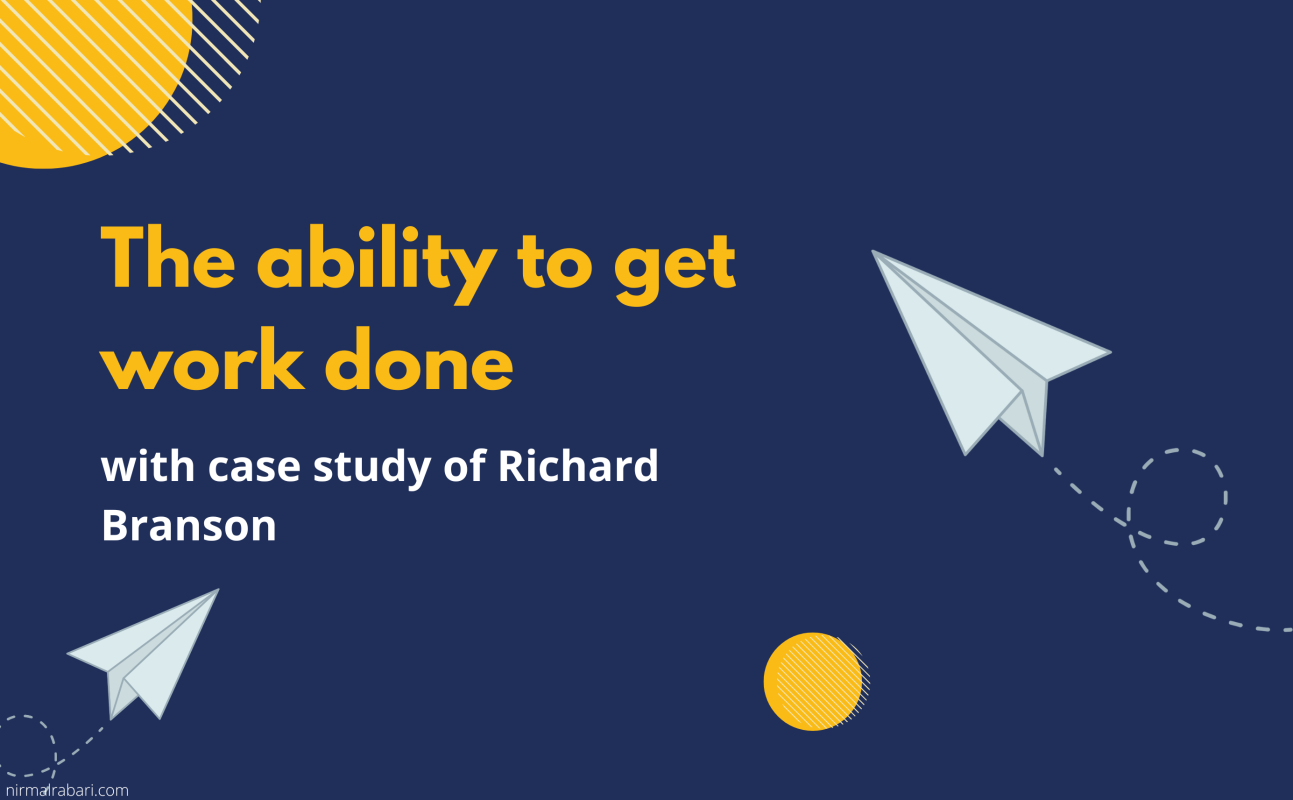 The ability to get work done

with case study of Richard Branson

nirmalrabari.com